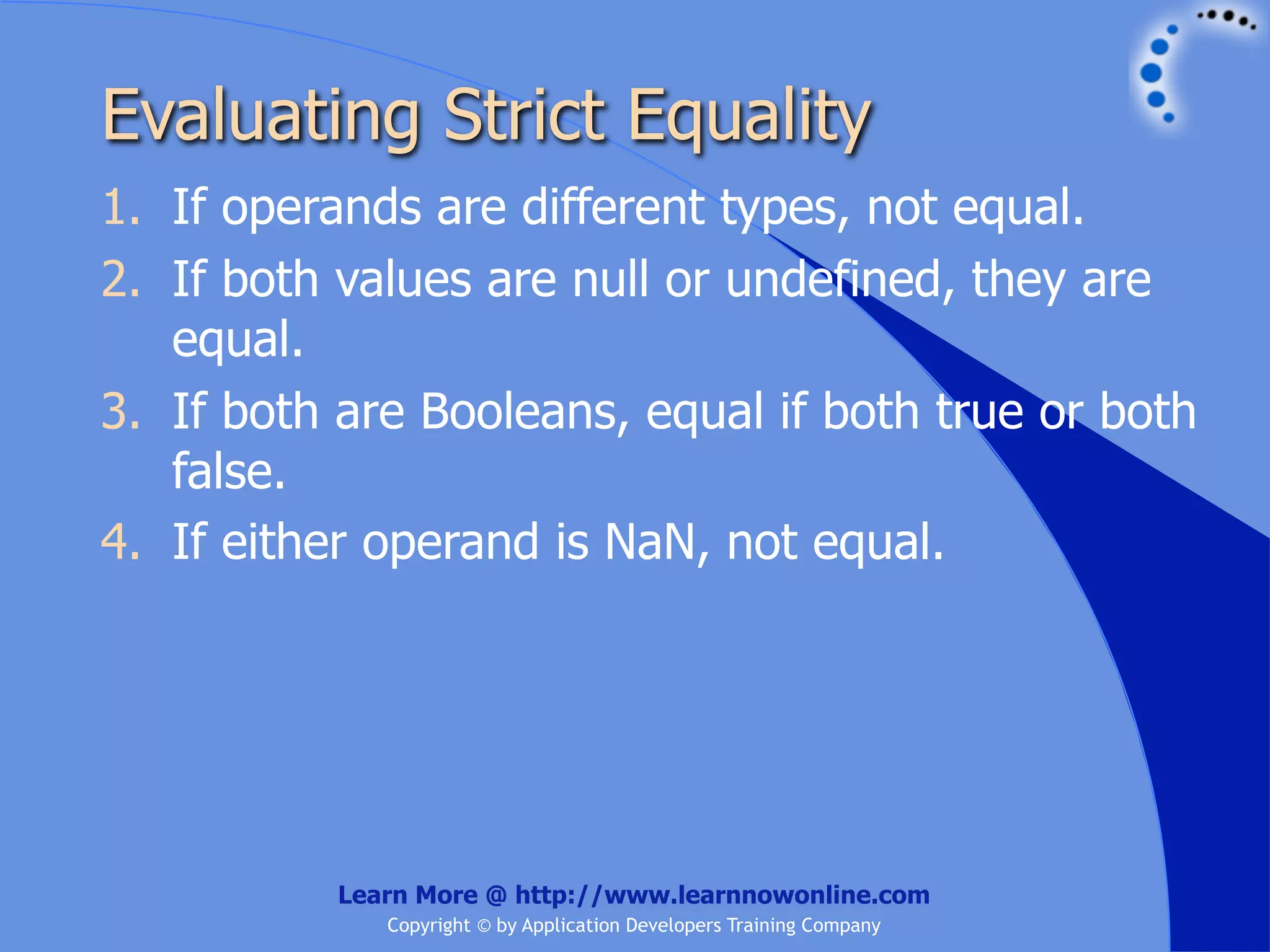 Evaluating Strict Equality

1. If operands are different types, not equal.
2. If both values are null or undefined, they are equal.
3. If both are Booleans, equal if both true or both false.
4. If either operand is NaN, not equal.

Learn More @ http://www.learnnowonline.com
Copyright © by Application Developers Training Company